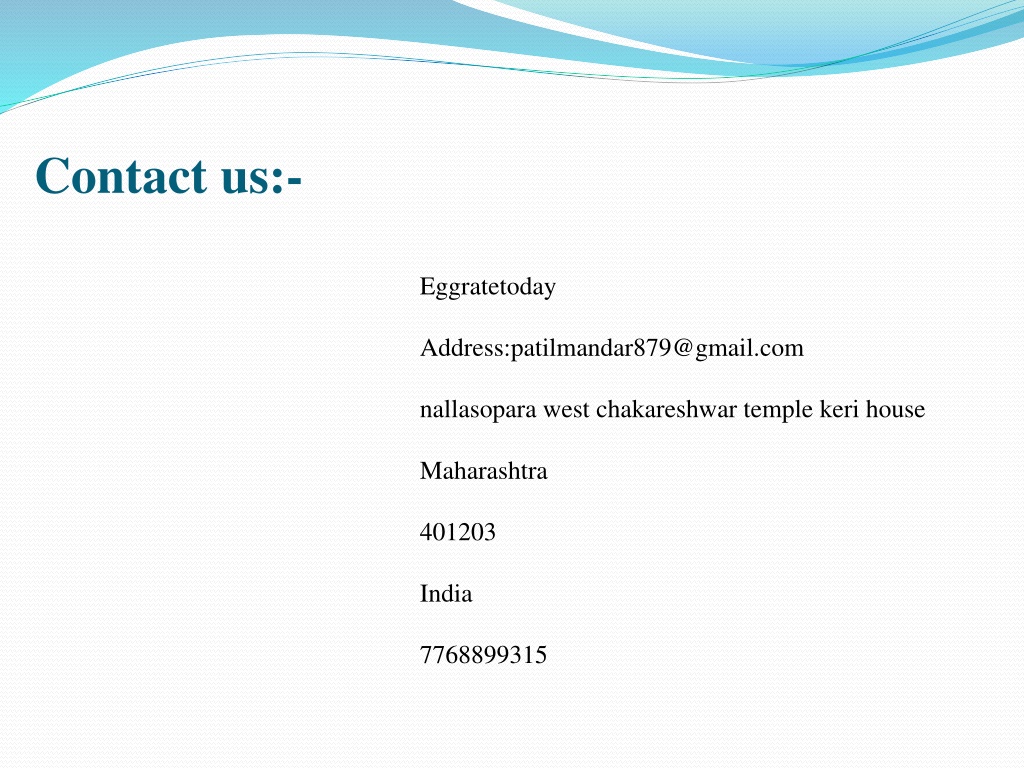 Contact us:-

Eggratetoday

Address:patilmandar879@gmail.com

nallasopara west chakareshwar temple keri house

Maharashtra

401203

India

7768899315